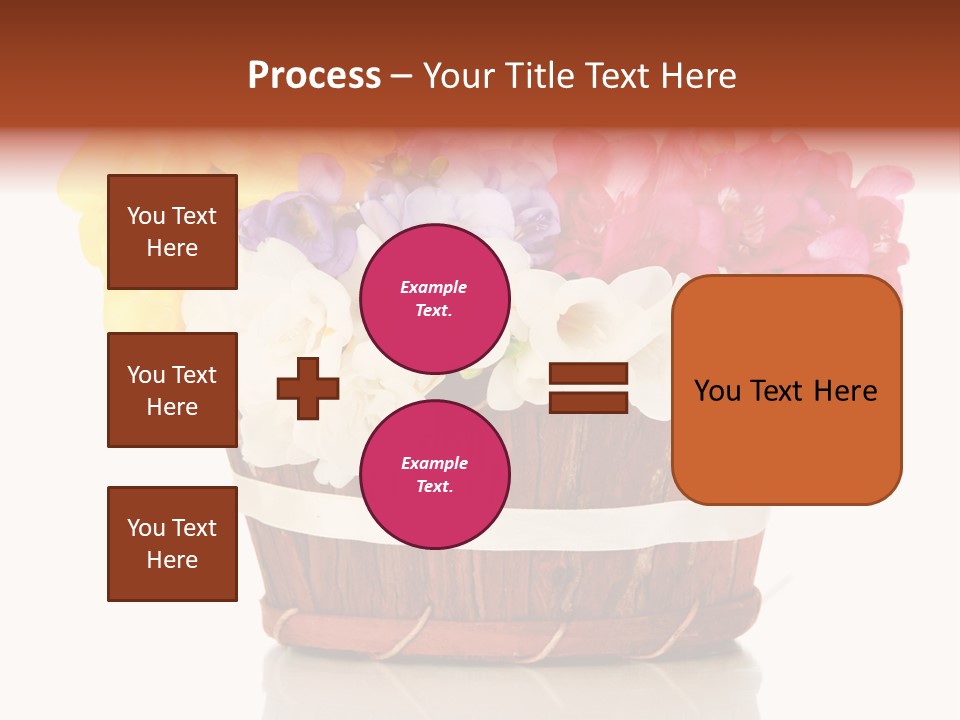 Process – Your Title Text Here

You Text Here

You Text Here

You Text Here

Example Text.

Example Text.

You Text Here